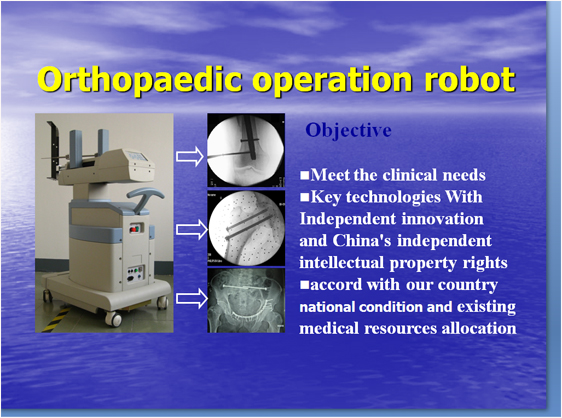 Orthopaedic operation robot

Objective

■Meet the clinical needs
■Key technologies With Independent innovation and China's independent intellectual property rights
■accord with our country national condition and existing medical resources allocation